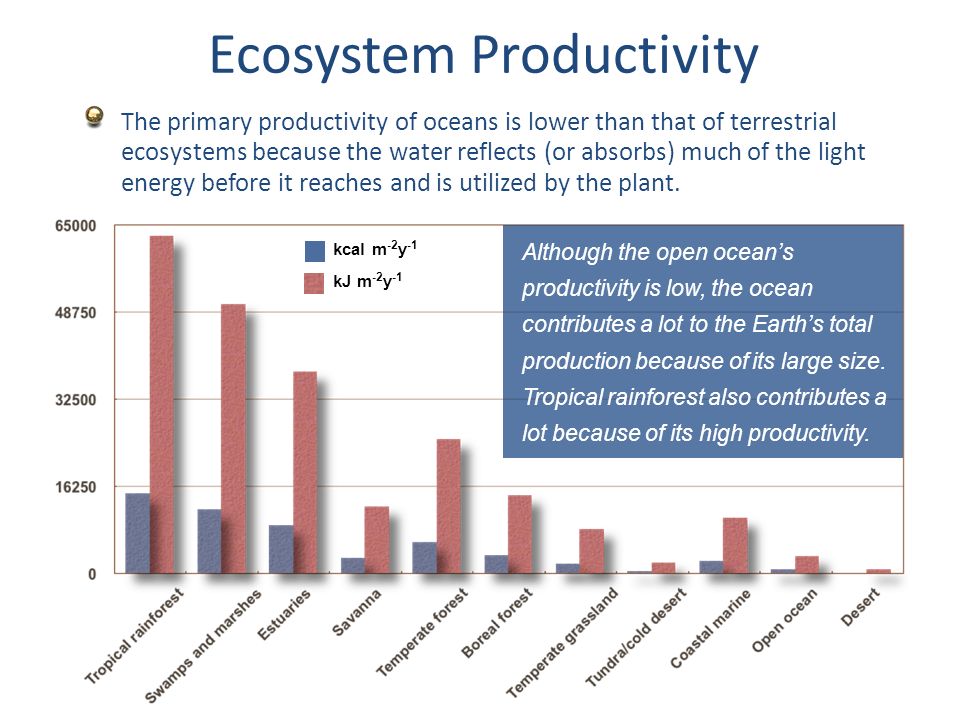 Ecosystem Productivity

The primary productivity of oceans is lower than that of terrestrial ecosystems because the water reflects (or absorbs) much of the light energy before it reaches and is utilized by the plant.

65000
48750
32500
16250
0

kcal $m^{-2}y^{-1}$
kJ $m^{-2}y^{-1}$

Although the open ocean's productivity is low, the ocean contributes a lot to the Earth's total production because of its large size. Tropical rainforest also contributes a lot because of its high productivity.

Tropical rainforest
Swamps and marshes
Estuaries
Savanna
Temperate forest
Boreal forest
Temperate grassland
Tundra/cold desert
Coastal marine
Open ocean
Desert